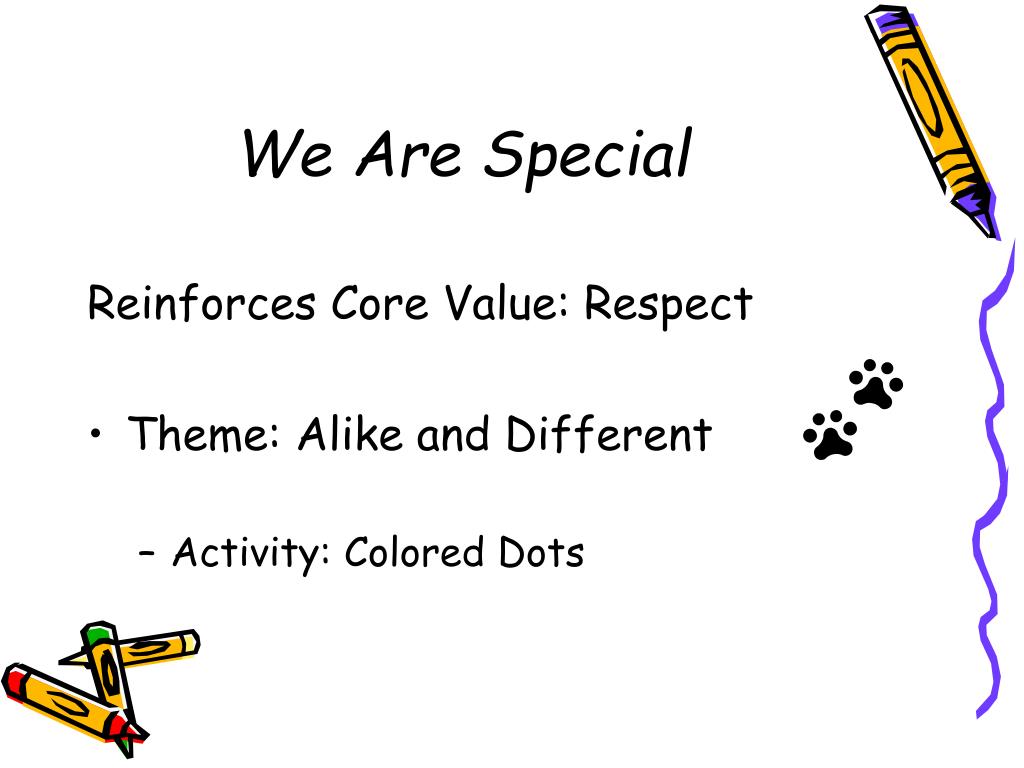 We Are Special

Reinforces Core Value: Respect

• Theme: Alike and Different

– Activity: Colored Dots